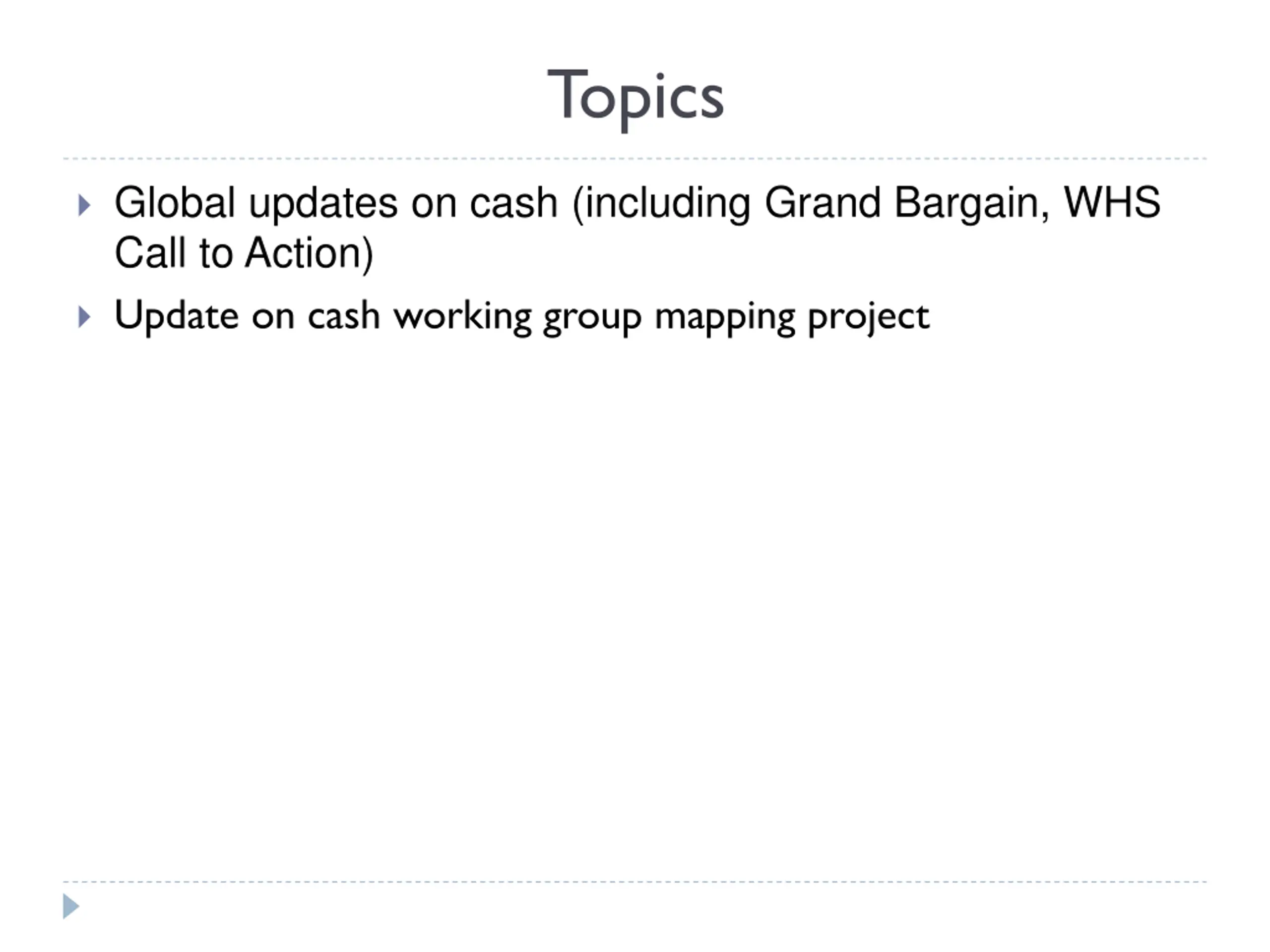 Topics

Global updates on cash (including Grand Bargain, WHS Call to Action)

Update on cash working group mapping project